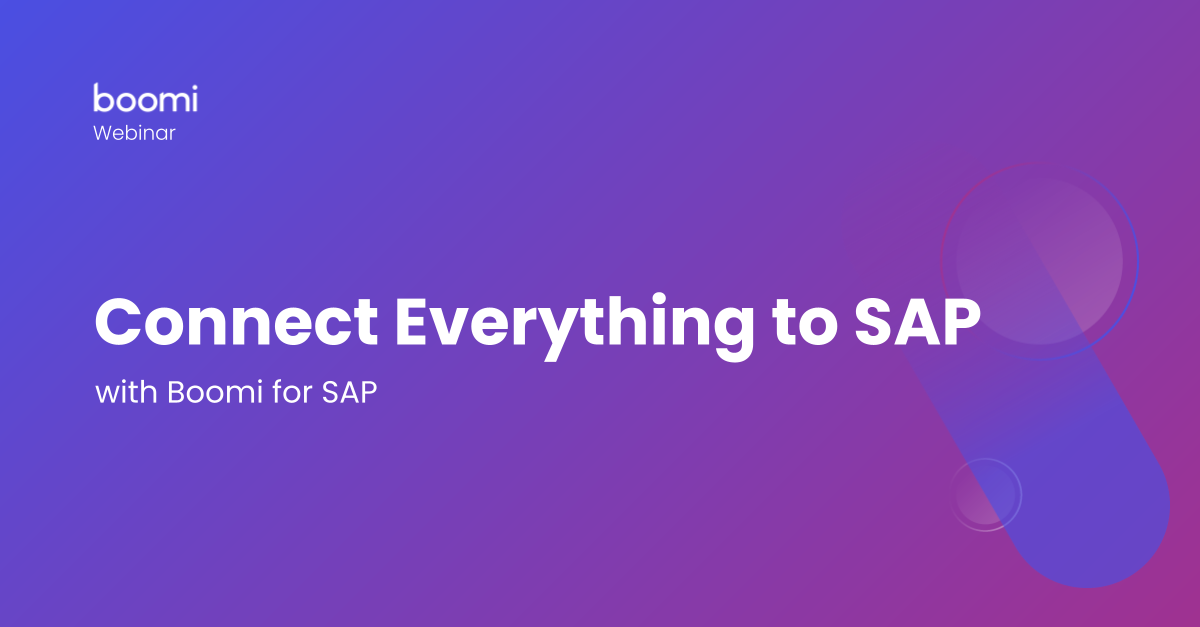 boomi
Webinar

Connect Everything to SAP

with Boomi for SAP